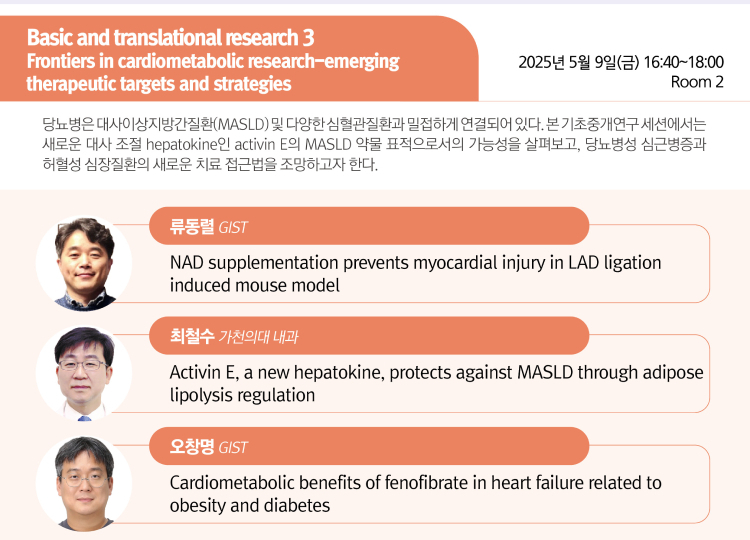 Basic and translational research 3
Frontiers in cardiometabolic research–emerging therapeutic targets and strategies

2025년 5월 9일(금) 16:40~18:00
Room 2

당뇨병은 대사이상지방간질환(MASLD) 및 다양한 심혈관질환과 밀접하게 연결되어 있다. 본 기초중개연구 세션에서는 새로운 대사 조절 hepatokine인 activin E의 MASLD 약물 표적으로서의 가능성을 살펴보고, 당뇨병성 심근병증과 허혈성 심장질환의 새로운 치료 접근법을 조망하고자 한다.

류동렬 GIST

NAD supplementation prevents myocardial injury in LAD ligation induced mouse model

최철수 가천의대 내과

Activin E, a new hepatokine, protects against MASLD through adipose lipolysis regulation

오창명 GIST

Cardiometabolic benefits of fenofibrate in heart failure related to obesity and diabetes